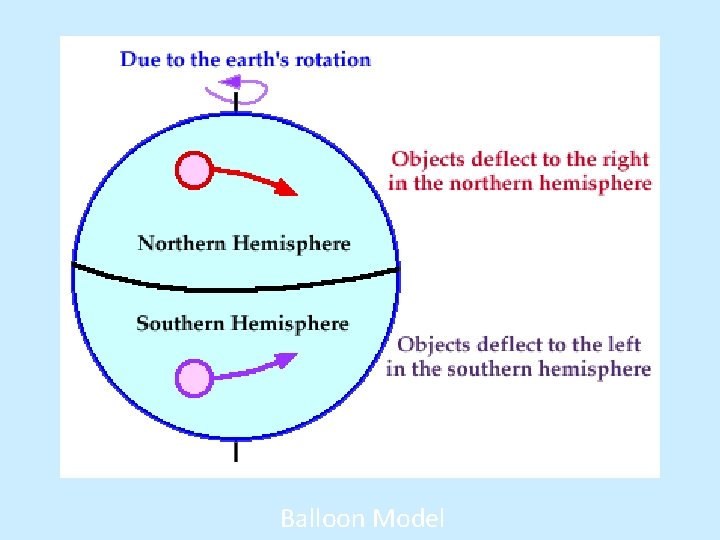 Due to the earth's rotation

Objects deflect to the right in the northern hemisphere

Northern Hemisphere

Southern Hemisphere

Objects deflect to the left in the southern hemisphere

Balloon Model